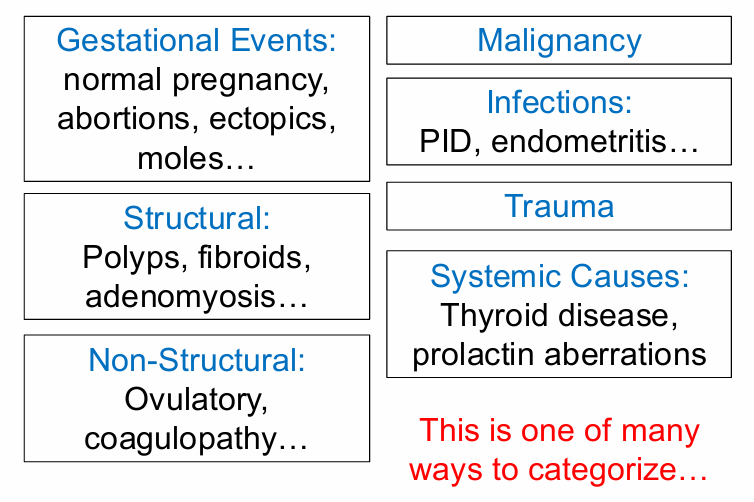 Gestational Events: normal pregnancy, abortions, ectopics, moles…

Structural: Polyps, fibroids, adenomyosis…

Non-Structural: Ovulatory, coagulopathy…

Malignancy

Infections: PID, endometritis…

Trauma

Systemic Causes: Thyroid disease, prolactin aberrations

This is one of many ways to categorize…